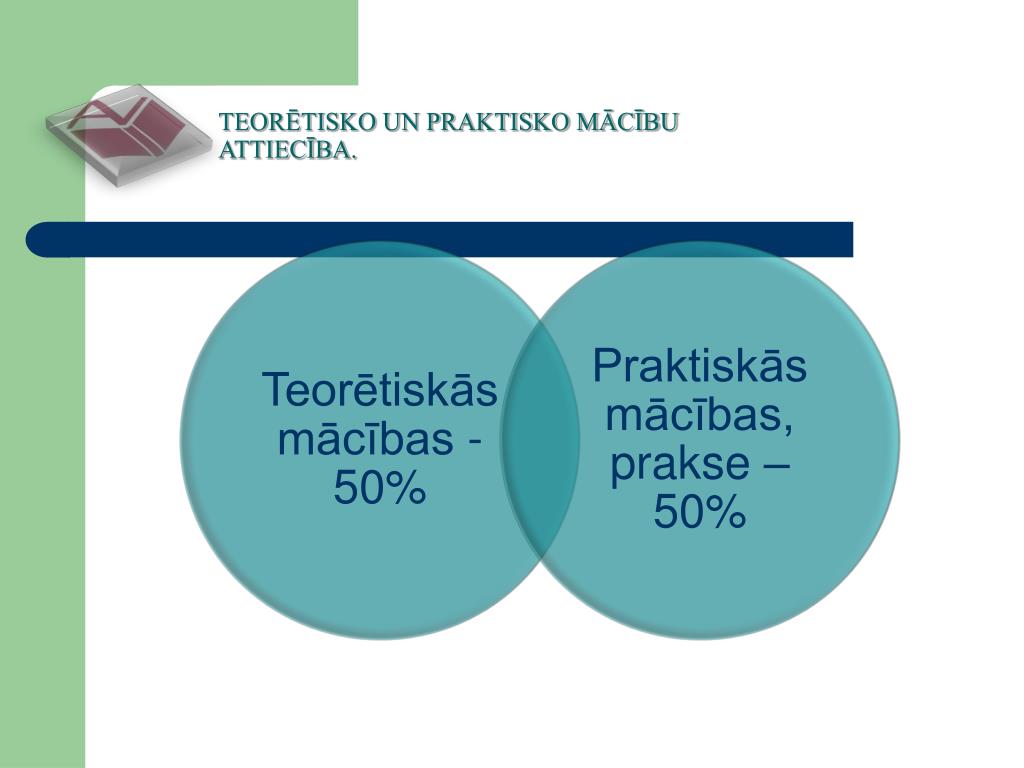 TEORĒTISKO UN PRAKTISKO MĀCĪBU ATTIECĪBA.

Teorētiskās mācības - 50%

Praktiskās mācības, prakse – 50%